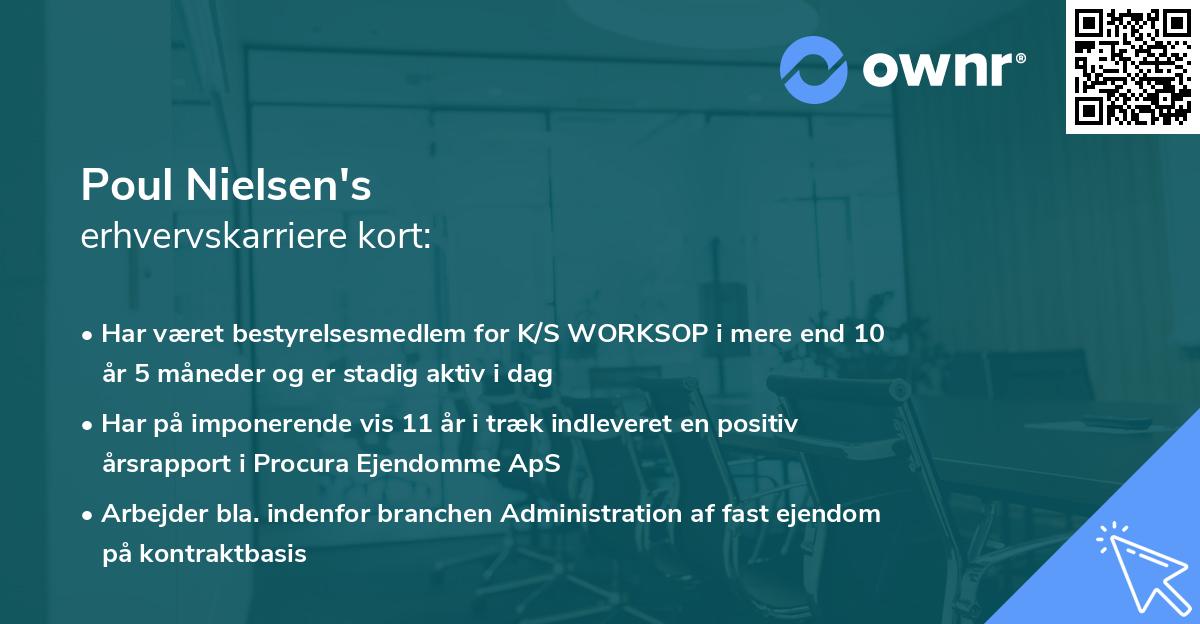 ownr®

Poul Nielsen's
erhvervskarriere kort:

• Har været bestyrelsesmedlem for K/S WORKSOP i mere end 10 år 5 måneder og er stadig aktiv i dag
• Har på imponerende vis 11 år i træk indleveret en positiv årsrapport i Procura Ejendomme ApS
• Arbejder bla. indenfor branchen Administration af fast ejendom på kontraktbasis